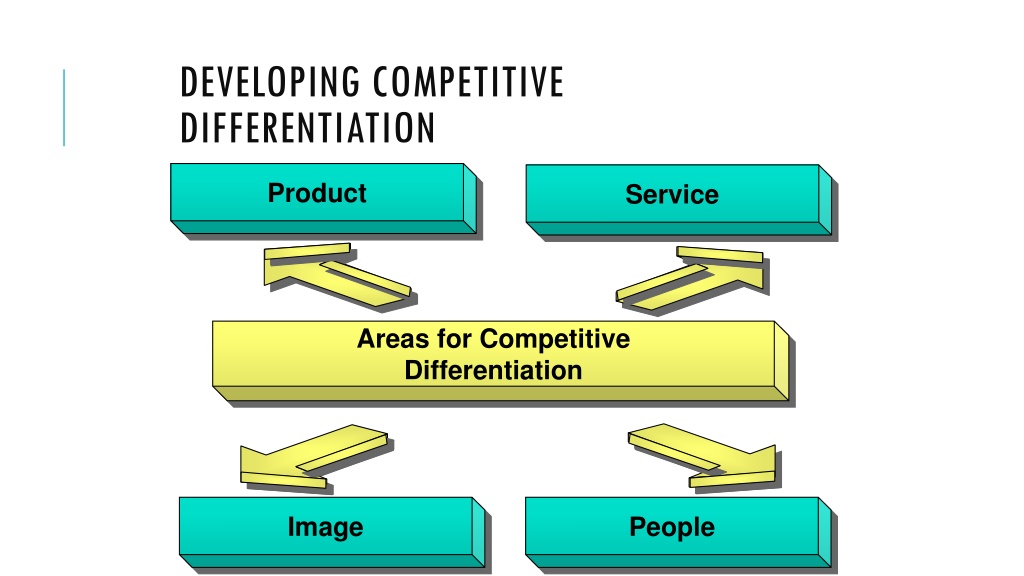 DEVELOPING COMPETITIVE DIFFERENTIATION

Product

Service

Areas for Competitive Differentiation

Image

People